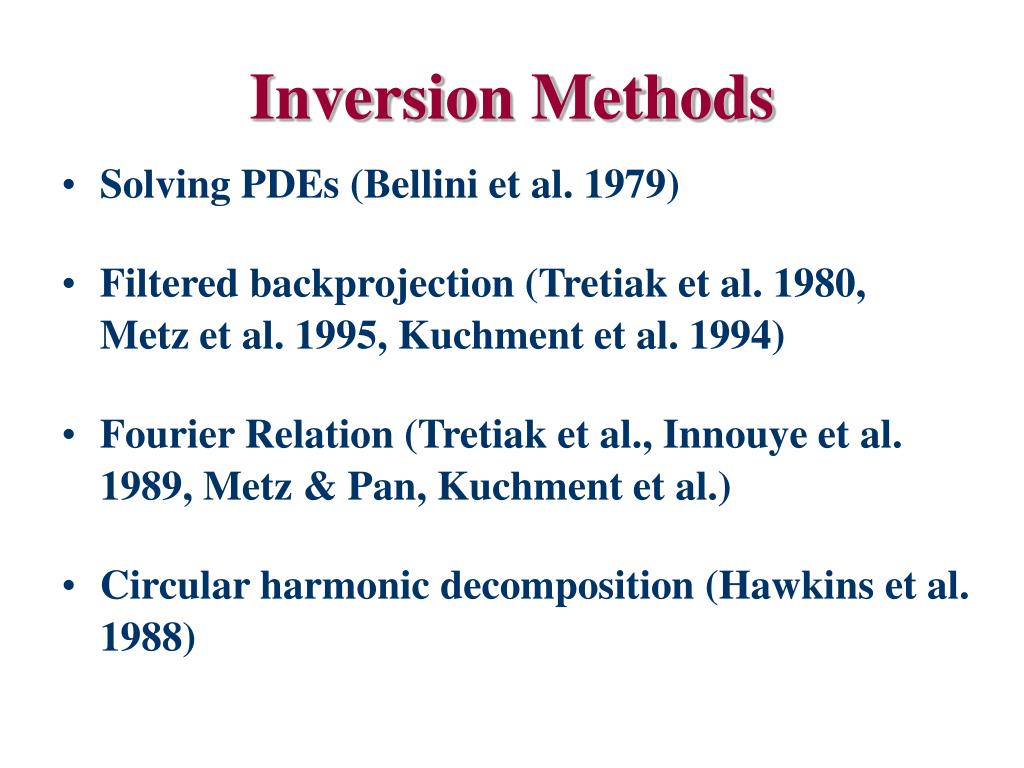 Inversion Methods

• Solving PDEs (Bellini et al. 1979)

• Filtered backprojection (Tretiak et al. 1980, Metz et al. 1995, Kuchment et al. 1994)

• Fourier Relation (Tretiak et al., Innouye et al. 1989, Metz & Pan, Kuchment et al.)

• Circular harmonic decomposition (Hawkins et al. 1988)